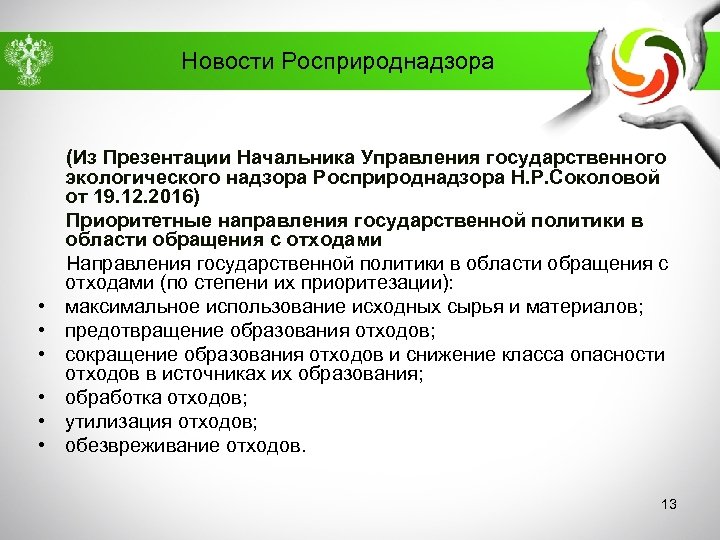 Новости Росприроднадзора

(Из Презентации Начальника Управления государственного экологического надзора Росприроднадзора Н.Р.Соколовой от 19.12.2016)

Приоритетные направления государственной политики в области обращения с отходами

Направления государственной политики в области обращения с отходами (по степени их приоритезации):

• максимальное использование исходных сырья и материалов;
• предотвращение образования отходов;
• сокращение образования отходов и снижение класса опасности отходов в источниках их образования;
• обработка отходов;
• утилизация отходов;
• обезвреживание отходов.

13